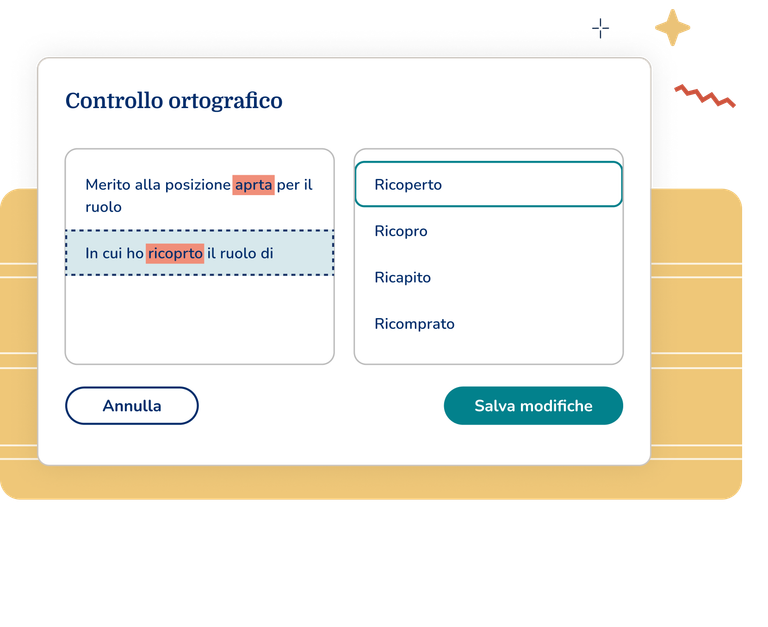 Controllo ortografico

Merito alla posizione aprta per il ruolo

In cui ho ricoprto il ruolo di

Ricoperto

Ricopro

Ricapito

Ricomprato

Annulla

Salva modifiche